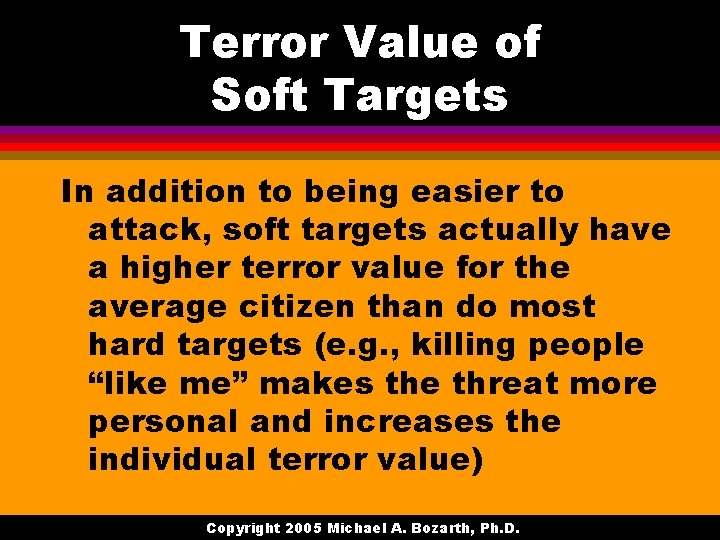 Terror Value of
Soft Targets

In addition to being easier to attack, soft targets actually have a higher terror value for the average citizen than do most hard targets (e.g., killing people "like me" makes the threat more personal and increases the individual terror value)

Copyright 2005 Michael A. Bozarth, Ph.D.